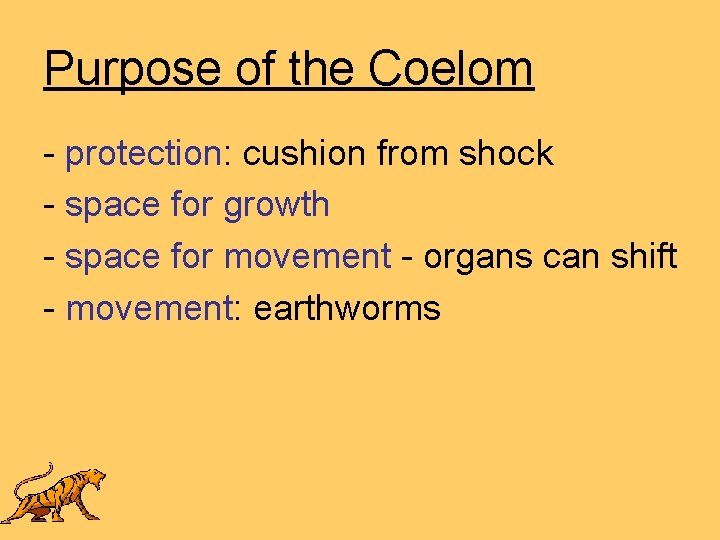 Purpose of the Coelom

- protection: cushion from shock
- space for growth
- space for movement - organs can shift
- movement: earthworms